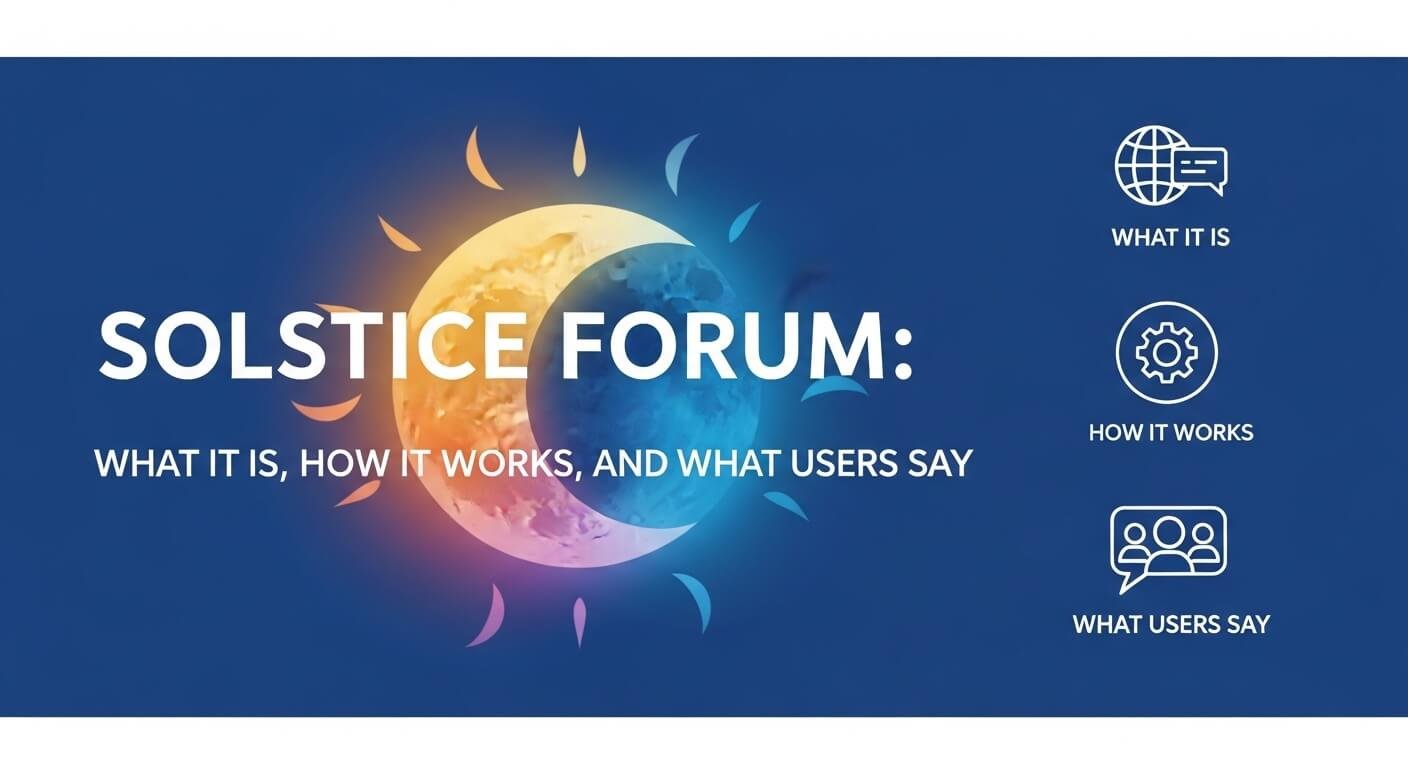 SOLSTICE FORUM:

WHAT IT IS, HOW IT WORKS, AND WHAT USERS SAY

WHAT IT IS

HOW IT WORKS

WHAT USERS SAY